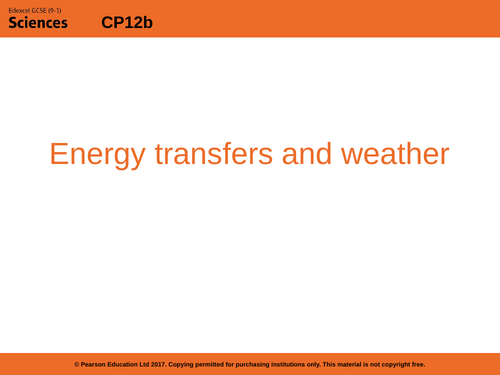 Edexcel GCSE (9-1)
Sciences CP12b

Energy transfers and weather

© Pearson Education Ltd 2017. Copying permitted for purchasing institutions only. This material is not copyright free.